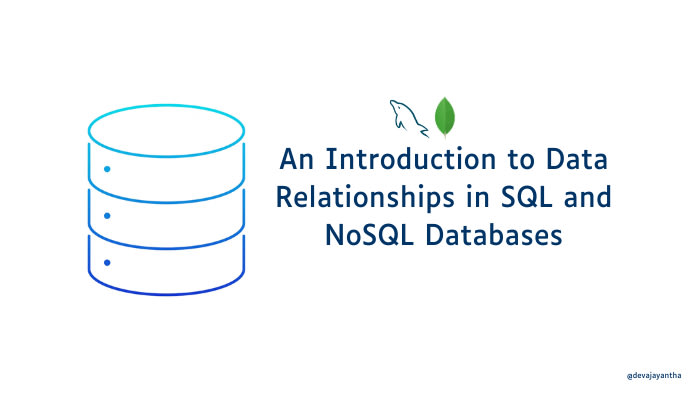 An Introduction to Data Relationships in SQL and NoSQL Databases

@devajayantha